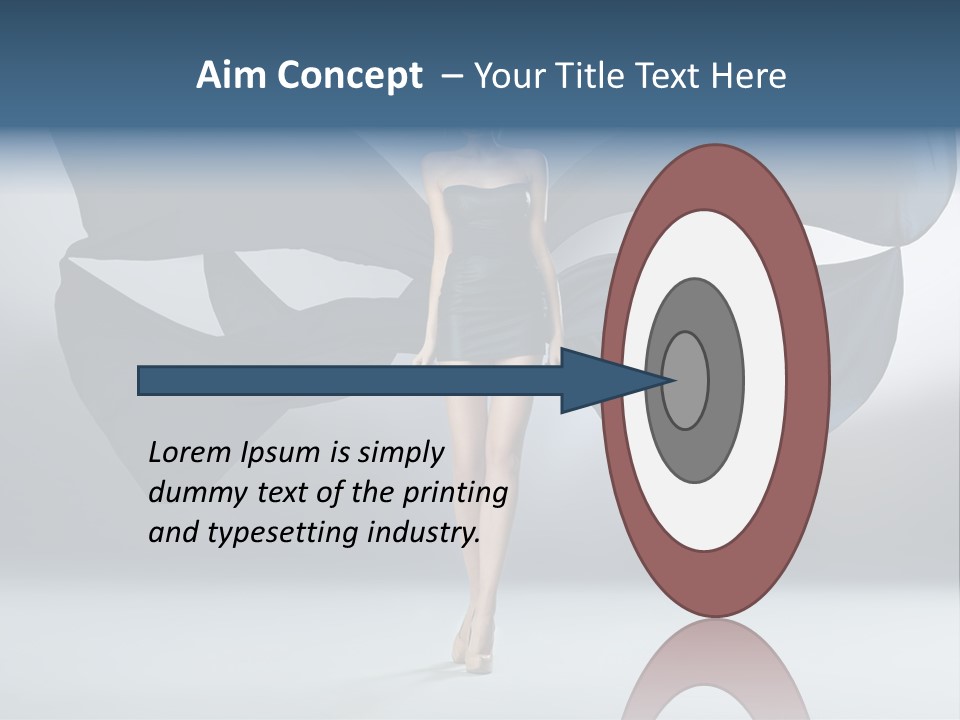 Aim Concept – Your Title Text Here

Lorem Ipsum is simply dummy text of the printing and typesetting industry.